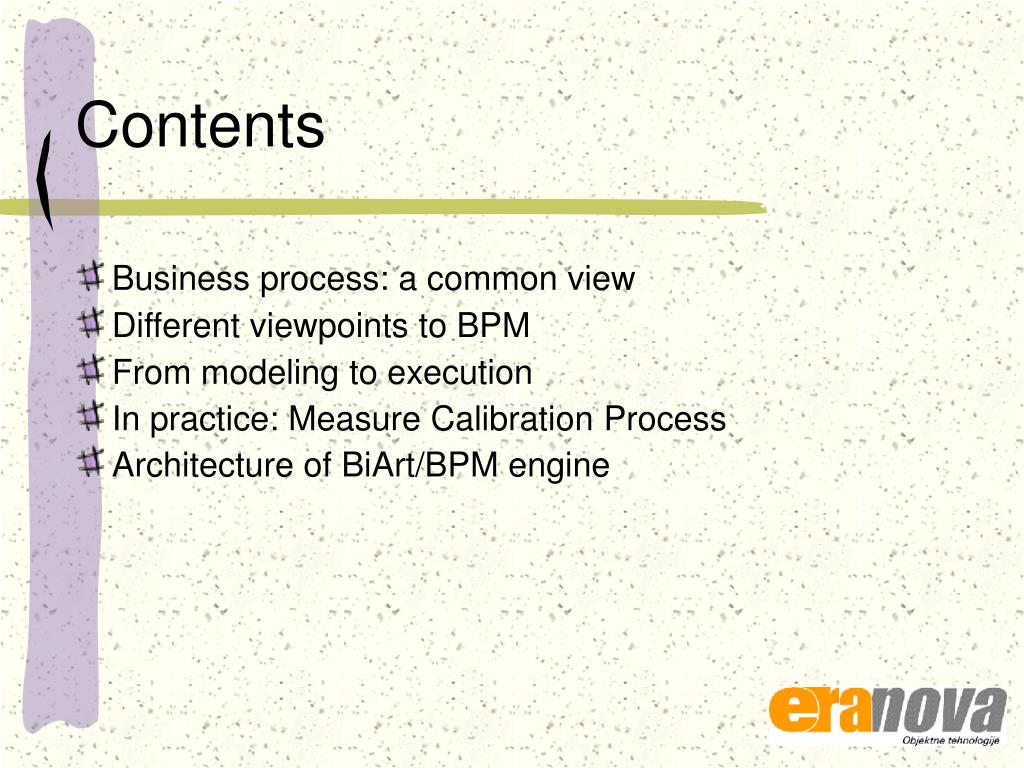 Contents

Business process: a common view
Different viewpoints to BPM
From modeling to execution
In practice: Measure Calibration Process
Architecture of BiArt/BPM engine

eranova
Objektne tehnologije